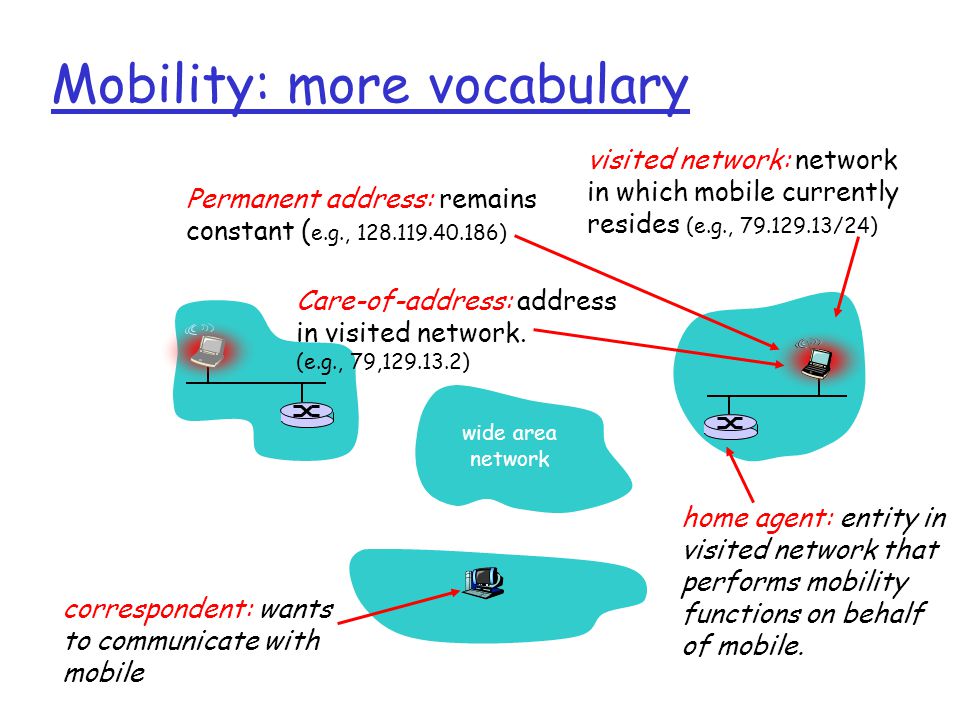 Mobility: more vocabulary

Permanent address: remains constant (e.g., 128.119.40.186)

visited network: network in which mobile currently resides (e.g., 79.129.13/24)

Care-of-address: address in visited network. (e.g., 79,129.13.2)

wide area network

home agent: entity in visited network that performs mobility functions on behalf of mobile.

correspondent: wants to communicate with mobile